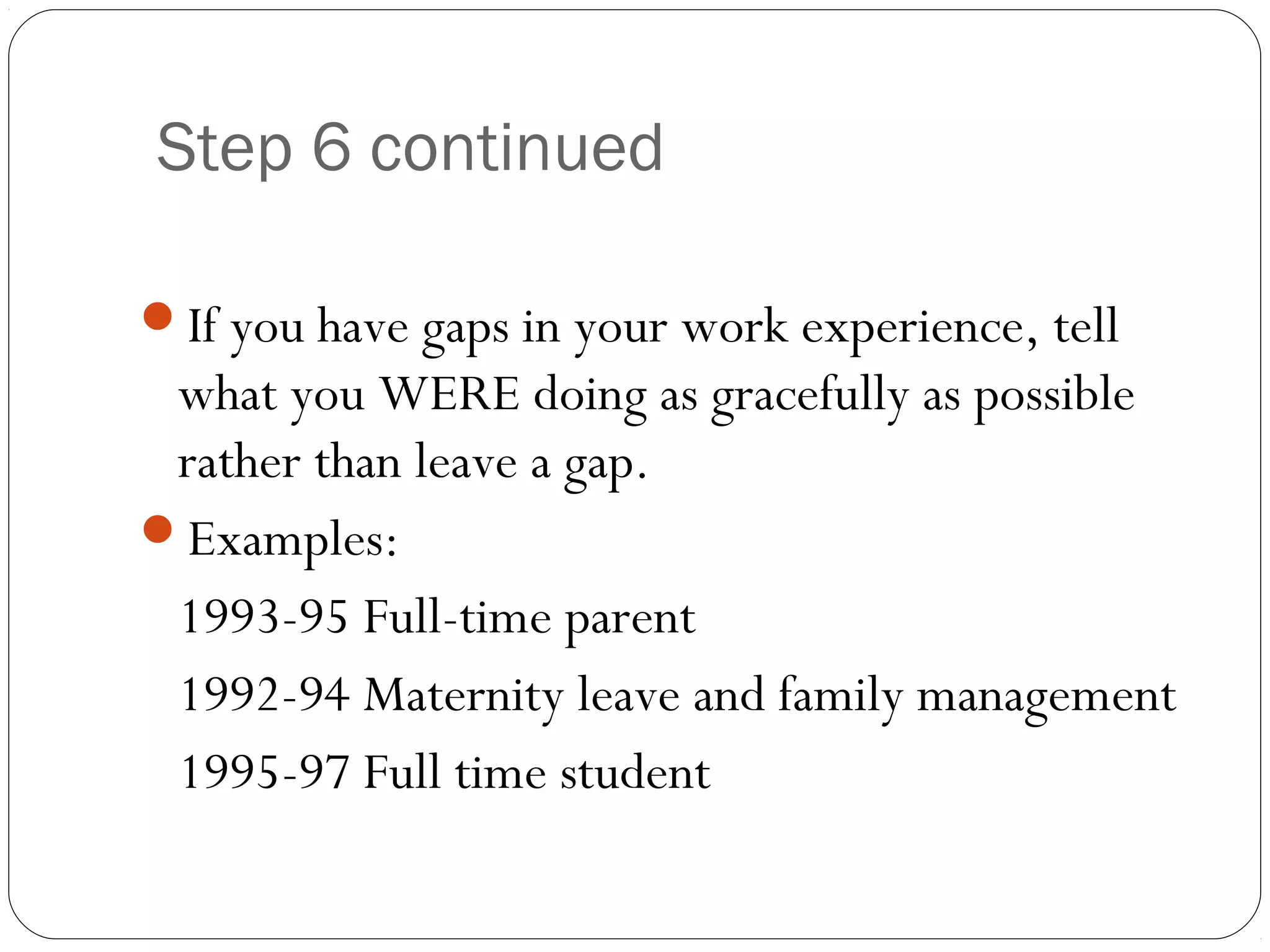 Step 6 continued

If you have gaps in your work experience, tell what you WERE doing as gracefully as possible rather than leave a gap.

Examples:

1993-95 Full-time parent

1992-94 Maternity leave and family management

1995-97 Full time student